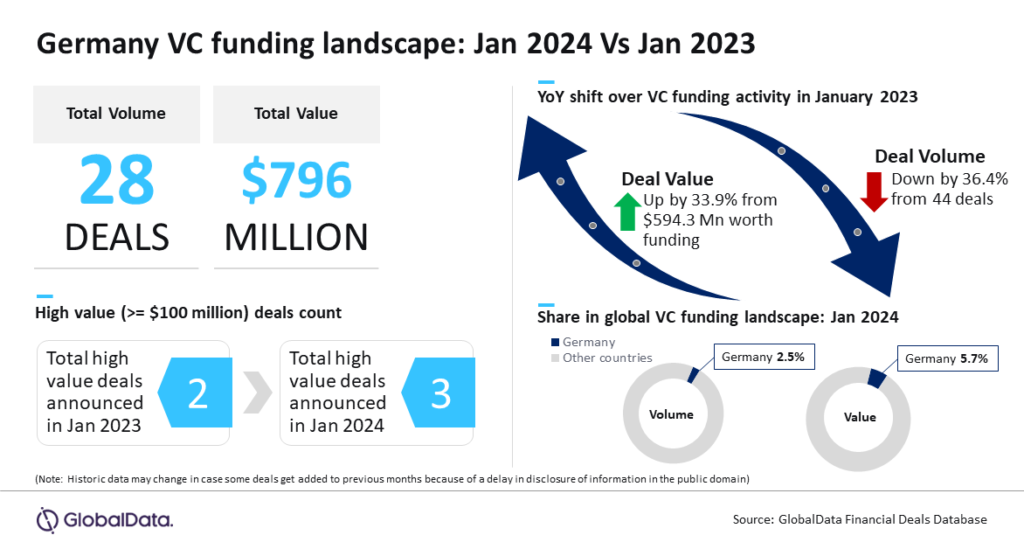 Germany VC funding landscape: Jan 2024 Vs Jan 2023

Total Volume

28 DEALS

Total Value

$796 MILLION

High value (>= $100 million) deals count

Total high value deals announced in Jan 2023

2

Total high value deals announced in Jan 2024

3

YoY shift over VC funding activity in January 2023

Deal Value
Up by 33.9% from $594.3 Mn worth funding

Deal Volume
Down by 36.4% from 44 deals

Share in global VC funding landscape: Jan 2024

Germany
Other countries

Germany 2.5%

Volume

Germany 5.7%

Value

(Note: Historic data may change in case some deals get added to previous months because of a delay in disclosure of information in the public domain)

GlobalData.

Source: GlobalData Financial Deals Database